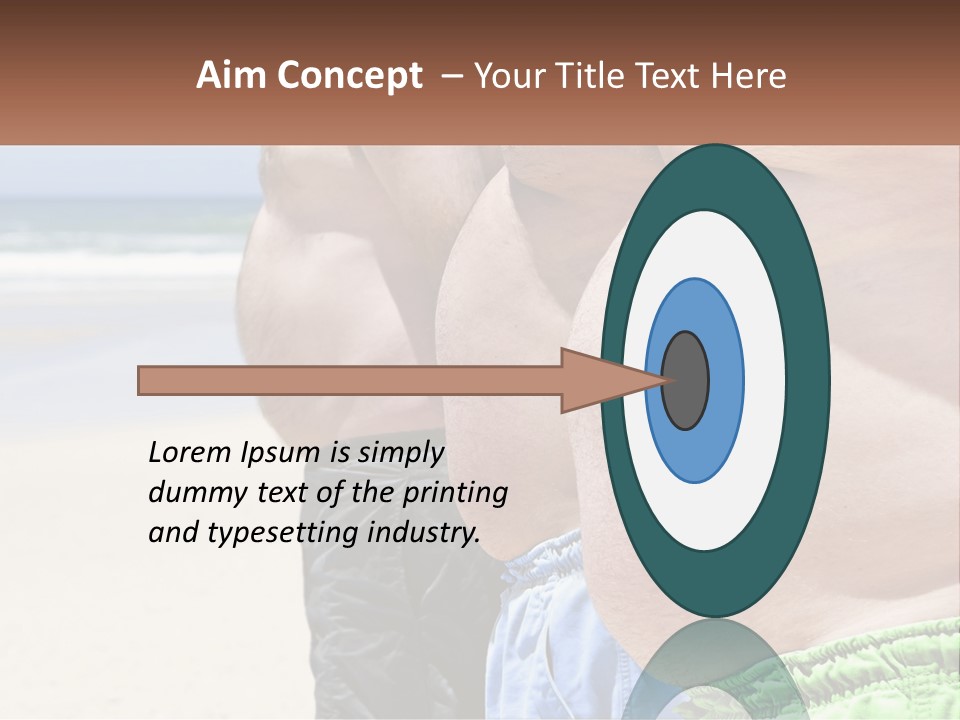 Aim Concept – Your Title Text Here

Lorem Ipsum is simply dummy text of the printing and typesetting industry.